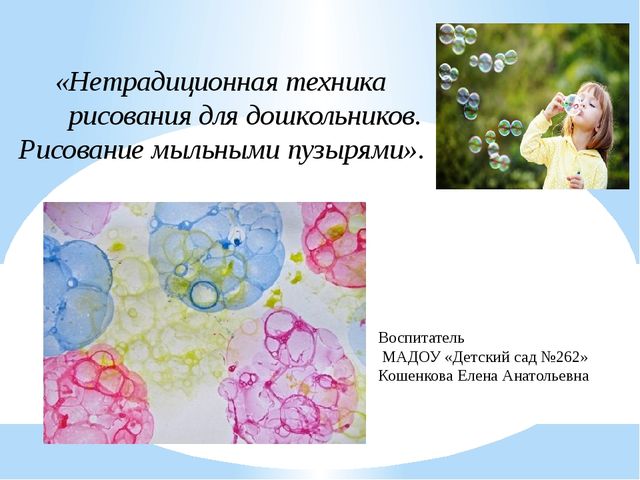 «Нетрадиционная техника рисования для дошкольников. Рисование мыльными пузырями».

Воспитатель
МАДОУ «Детский сад №262»
Кошенкова Елена Анатольевна